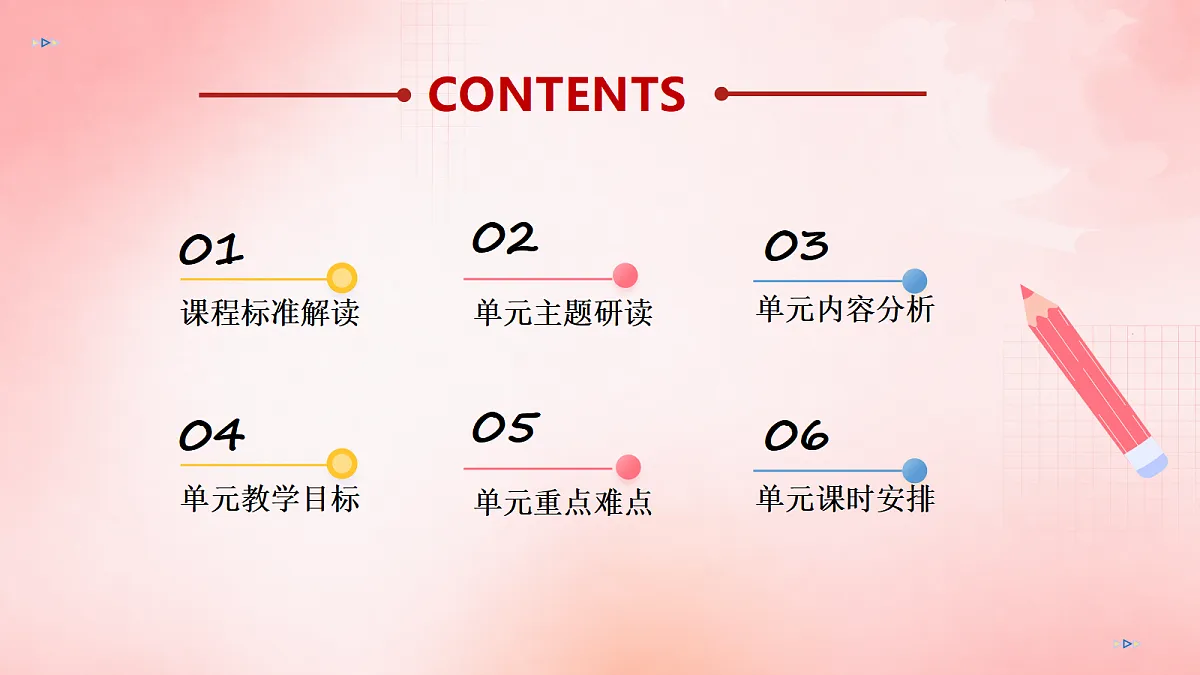 CONTENTS

01
课程标准解读

02
单元主题研读

03
单元内容分析

04
单元教学目标

05
单元重点难点

06
单元课时安排